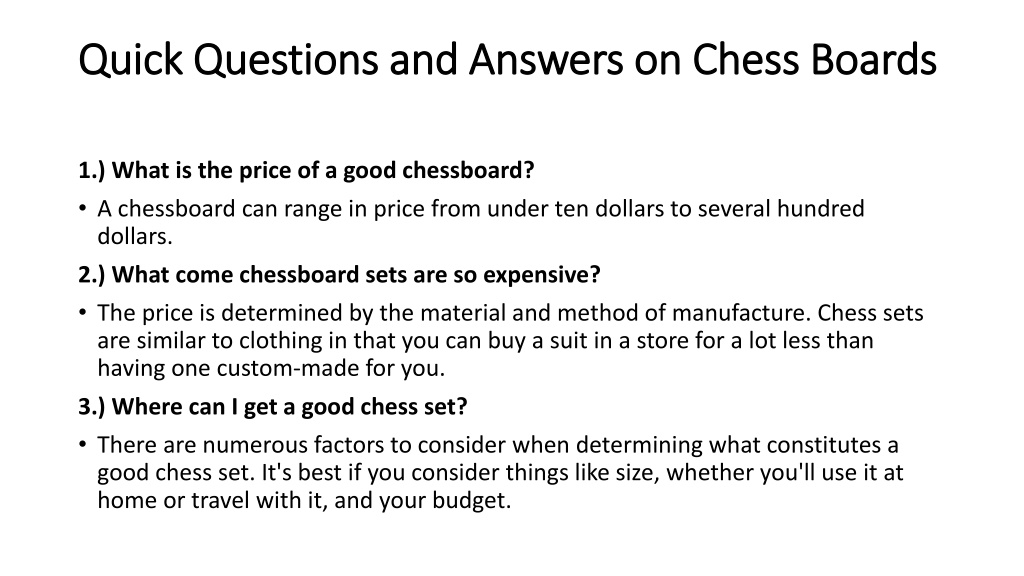 Quick Questions and Answers on Chess Boards

1.) What is the price of a good chessboard?

• A chessboard can range in price from under ten dollars to several hundred dollars.

2.) What come chessboard sets are so expensive?

• The price is determined by the material and method of manufacture. Chess sets are similar to clothing in that you can buy a suit in a store for a lot less than having one custom-made for you.

3.) Where can I get a good chess set?

• There are numerous factors to consider when determining what constitutes a good chess set. It's best if you consider things like size, whether you'll use it at home or travel with it, and your budget.